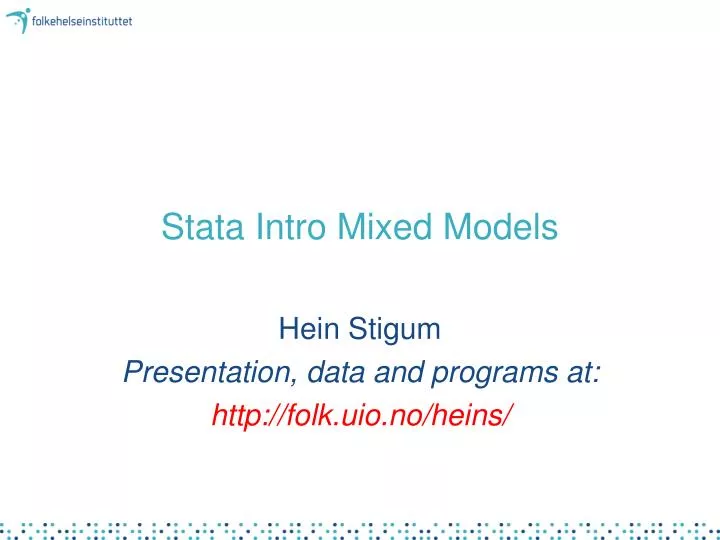 folkehelseinstituttet

Stata Intro Mixed Models

Hein Stigum
Presentation, data and programs at:
http://folk.uio.no/heins/